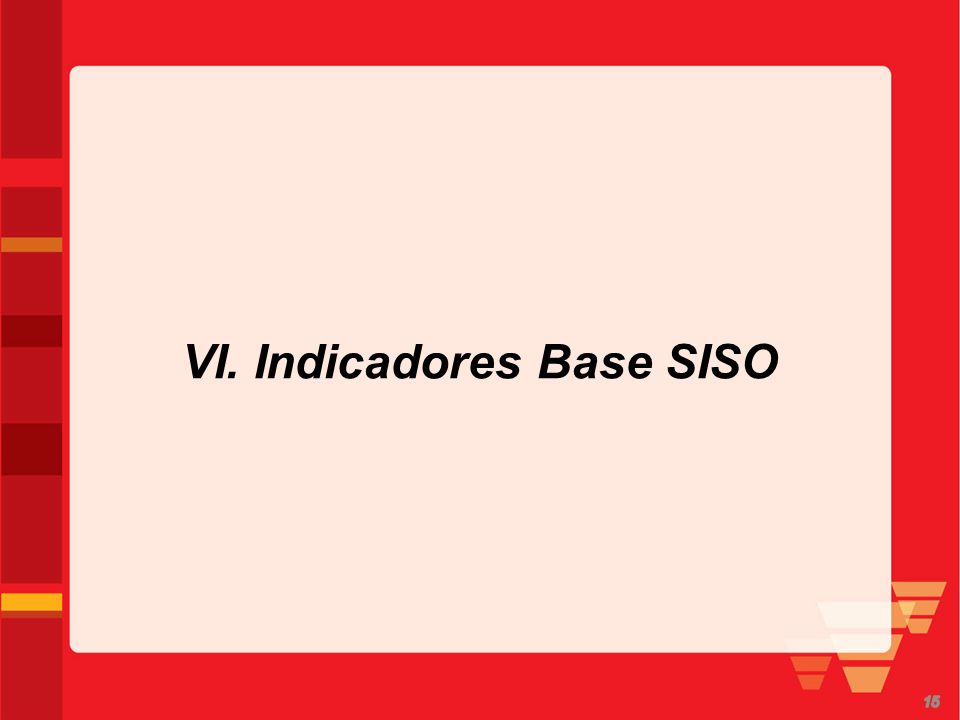 VI. Indicadores Base SISO

15